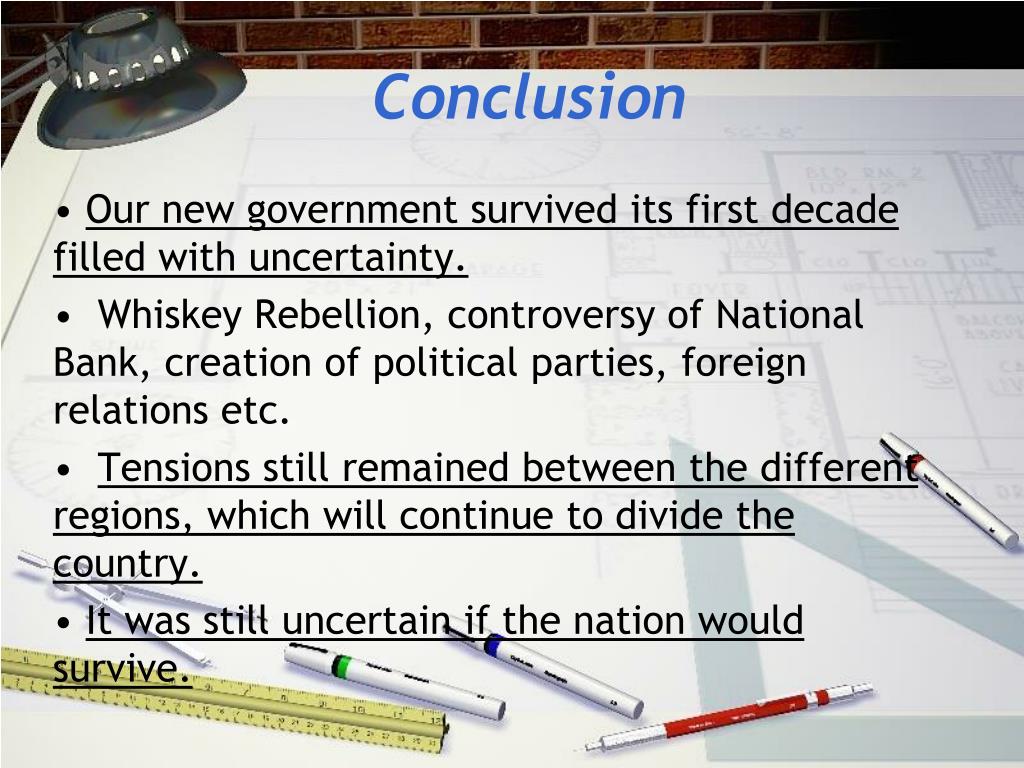 Conclusion

• Our new government survived its first decade filled with uncertainty.

• Whiskey Rebellion, controversy of National Bank, creation of political parties, foreign relations etc.

• Tensions still remained between the different regions, which will continue to divide the country.

• It was still uncertain if the nation would survive.